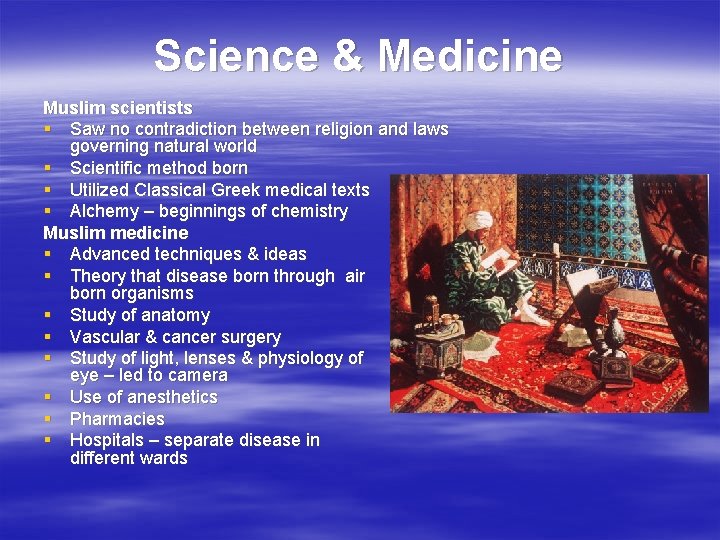 Science & Medicine

Muslim scientists
- Saw no contradiction between religion and laws governing natural world
- Scientific method born
- Utilized Classical Greek medical texts
- Alchemy – beginnings of chemistry

Muslim medicine
- Advanced techniques & ideas
- Theory that disease born through air born organisms
- Study of anatomy
- Vascular & cancer surgery
- Study of light, lenses & physiology of eye – led to camera
- Use of anesthetics
- Pharmacies
- Hospitals – separate disease in different wards